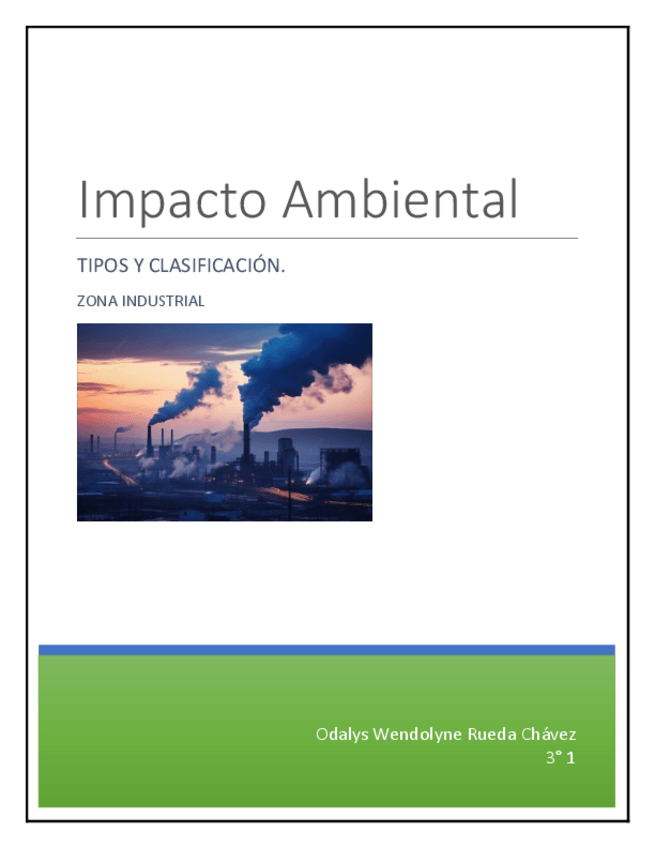 Impacto Ambiental

TIPOS Y CLASIFICACIÓN.

ZONA INDUSTRIAL

Odalys Wendolyne Rueda Chávez
3° 1